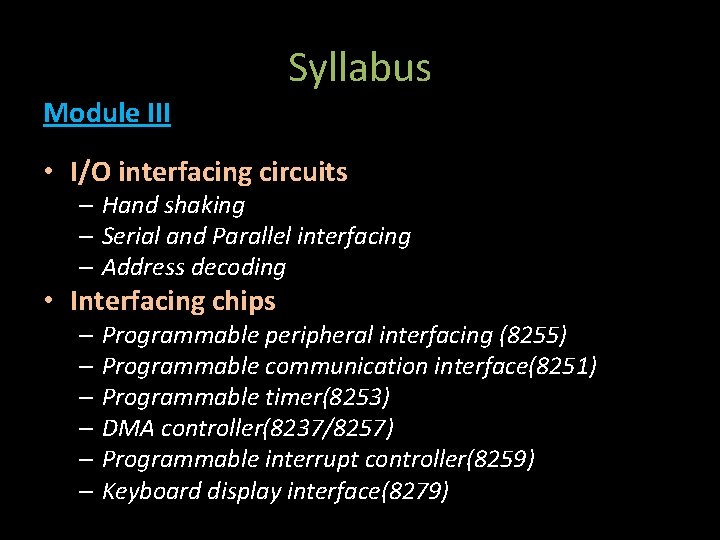 Syllabus

Module III

• I/O interfacing circuits
  – Hand shaking
  – Serial and Parallel interfacing
  – Address decoding
• Interfacing chips
  – Programmable peripheral interfacing (8255)
  – Programmable communication interface(8251)
  – Programmable timer(8253)
  – DMA controller(8237/8257)
  – Programmable interrupt controller(8259)
  – Keyboard display interface(8279)